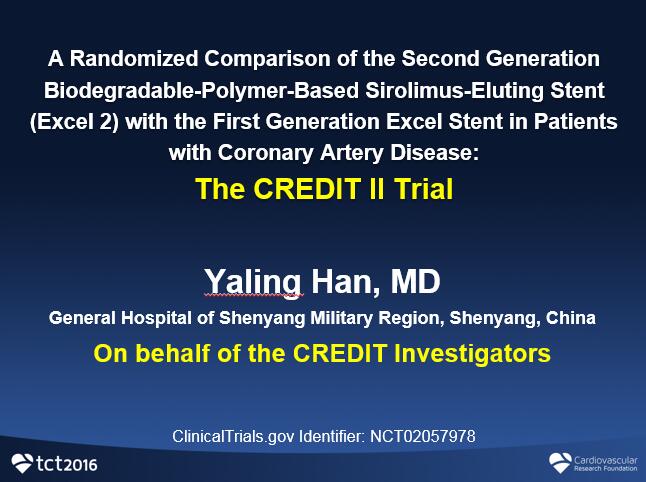 A Randomized Comparison of the Second Generation Biodegradable-Polymer-Based Sirolimus-Eluting Stent (Excel 2) with the First Generation Excel Stent in Patients with Coronary Artery Disease:

The CREDIT II Trial

Yaling Han, MD

General Hospital of Shenyang Military Region, Shenyang, China

On behalf of the CREDIT Investigators

ClinicalTrials.gov Identifier: NCT02057978

tct2016

Cardiovascular Research Foundation